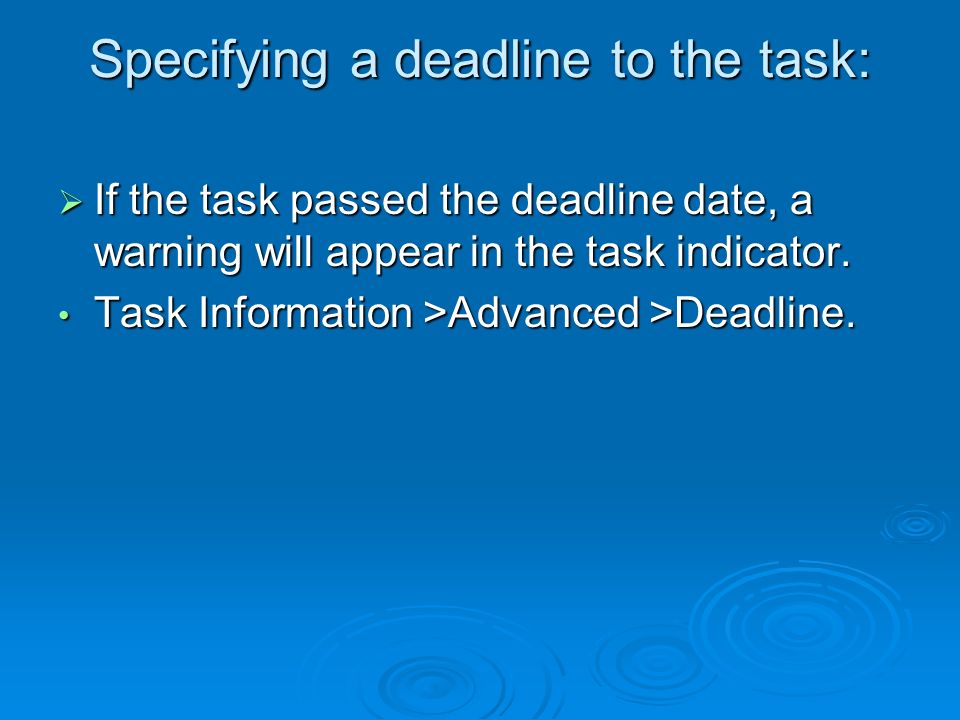 Specifying a deadline to the task:

➢ If the task passed the deadline date, a warning will appear in the task indicator.

• Task Information >Advanced >Deadline.